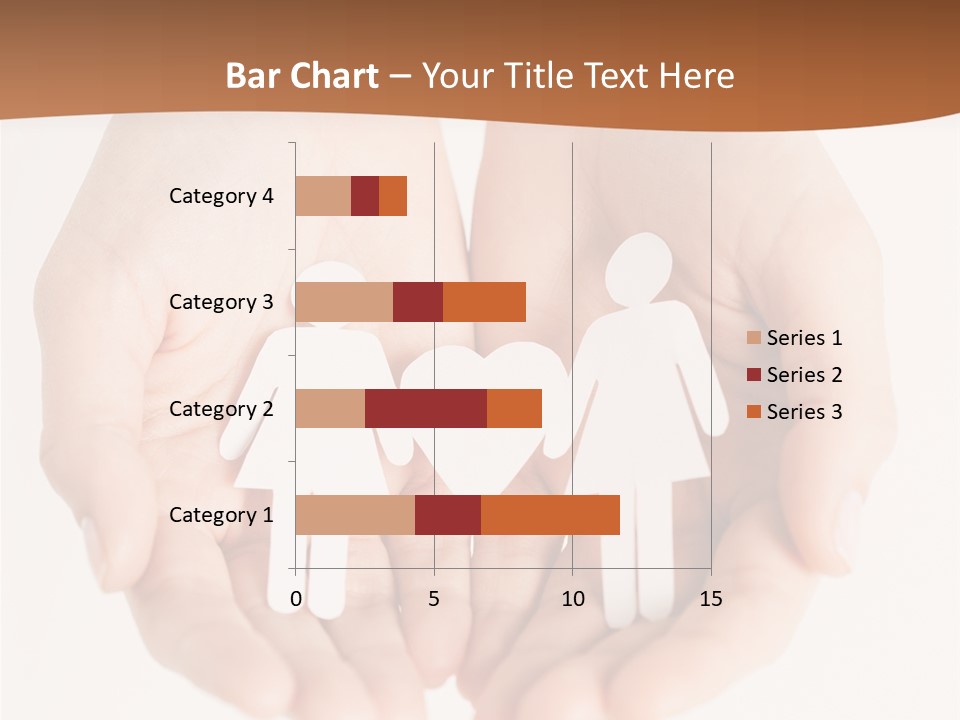 Bar Chart – Your Title Text Here

Category 4
Category 3
Category 2
Category 1

0
5
10
15

Series 1
Series 2
Series 3